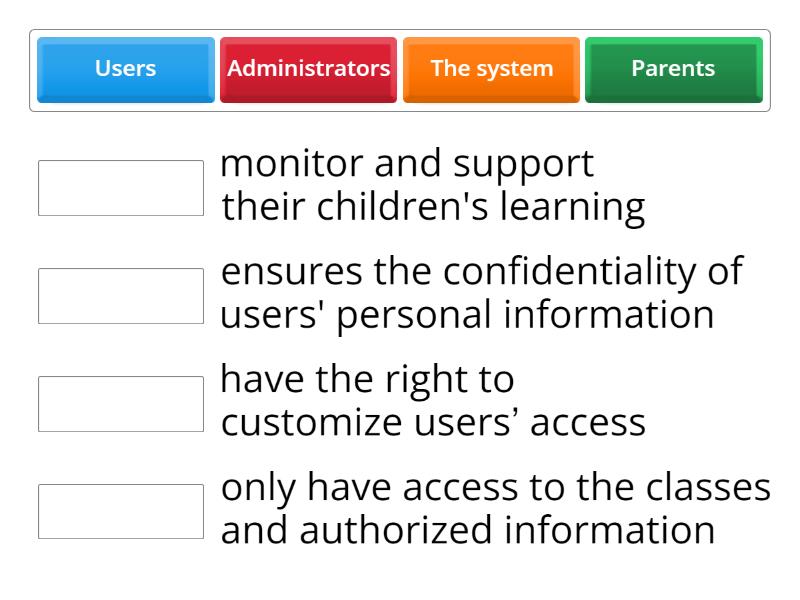 Users
Administrators
The system
Parents

monitor and support their children's learning

ensures the confidentiality of users' personal information

have the right to customize users’ access

only have access to the classes and authorized information